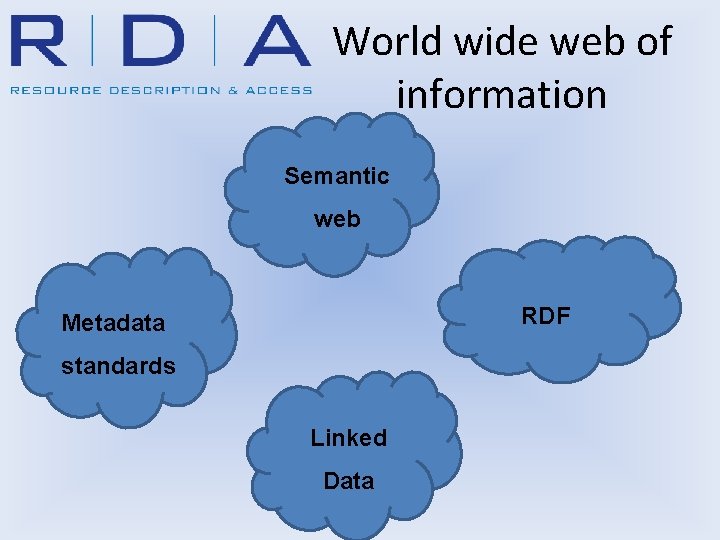 R | D | A
RESOURCE DESCRIPTION & ACCESS

World wide web of information

Semantic web

Metadata standards

RDF

Linked Data